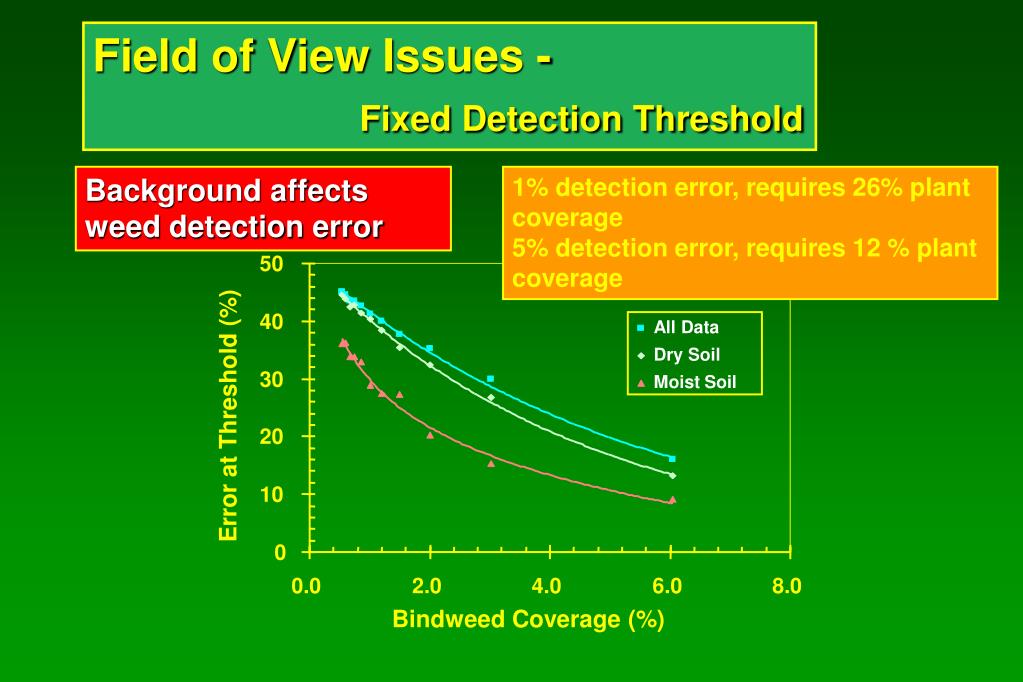 Field of View Issues -

Fixed Detection Threshold

Background affects weed detection error

1% detection error, requires 26% plant coverage
5% detection error, requires 12 % plant coverage

Error at Threshold (%)

50
40
30
20
10
0

All Data
Dry Soil
Moist Soil

0.0 2.0 4.0 6.0 8.0

Bindweed Coverage (%)